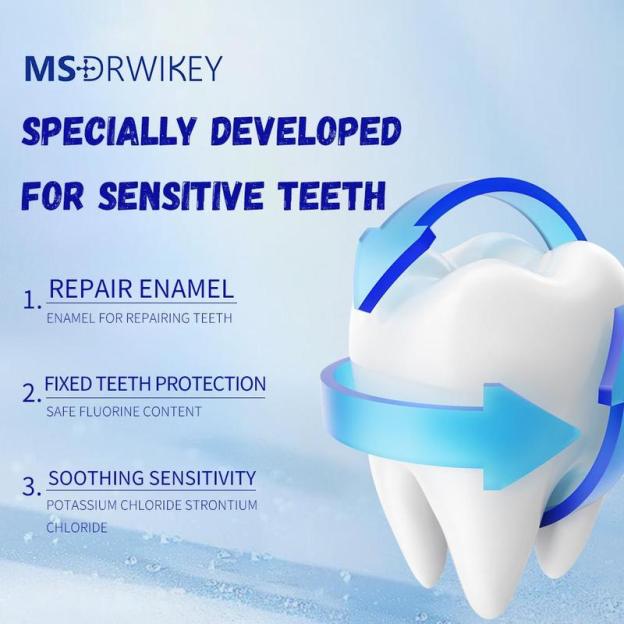 MS·DRWIKEY

SPECIALLY DEVELOPED FOR SENSITIVE TEETH

1. REPAIR ENAMEL
ENAMEL FOR REPAIRING TEETH

2. FIXED TEETH PROTECTION
SAFE FLUORINE CONTENT

3. SOOTHING SENSITIVITY
POTASSIUM CHLORIDE STRONTIUM CHLORIDE